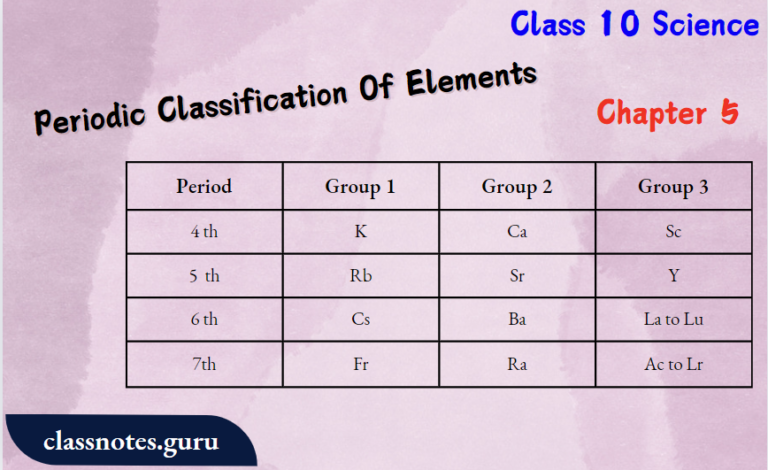 Class 10 Science

Periodic Classification Of Elements

Chapter 5

| Period | Group 1 | Group 2 | Group 3 |
|---|---|---|---|
| 4 th | K | Ca | Sc |
| 5 th | Rb | Sr | Y |
| 6 th | Cs | Ba | La to Lu |
| 7th | Fr | Ra | Ac to Lr |

classnotes.guru